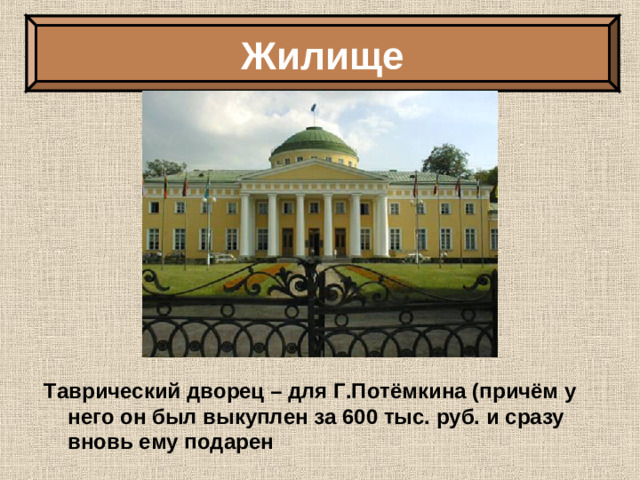 Жилище

Таврический дворец – для Г.Потёмкина (причём у него он был выкуплен за 600 тыс. руб. и сразу вновь ему подарен